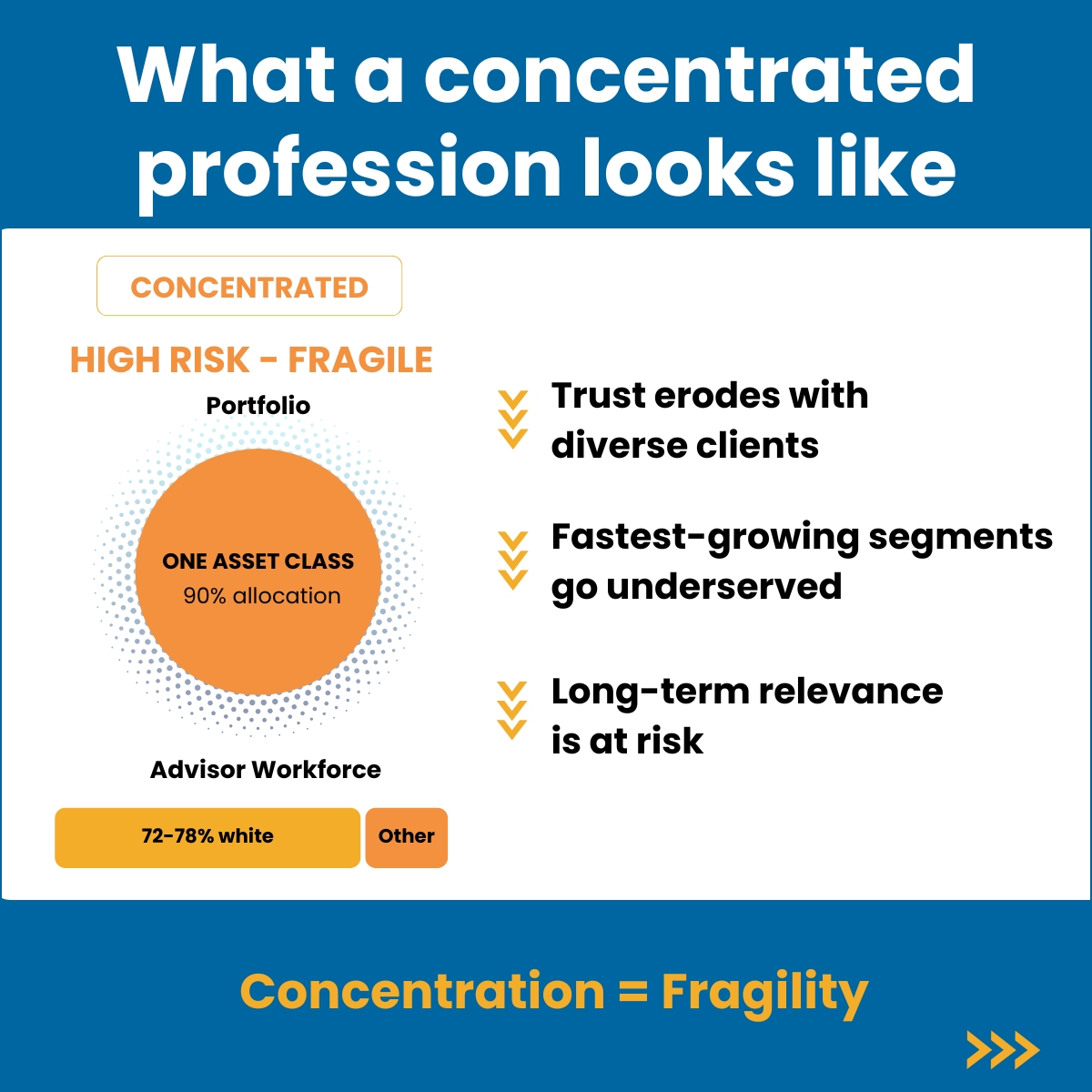 What a concentrated profession looks like

CONCENTRATED

HIGH RISK - FRAGILE

Portfolio

ONE ASSET CLASS
90% allocation

Advisor Workforce

72-78% white

Other

Trust erodes with diverse clients

Fastest-growing segments go underserved

Long-term relevance is at risk

Concentration = Fragility